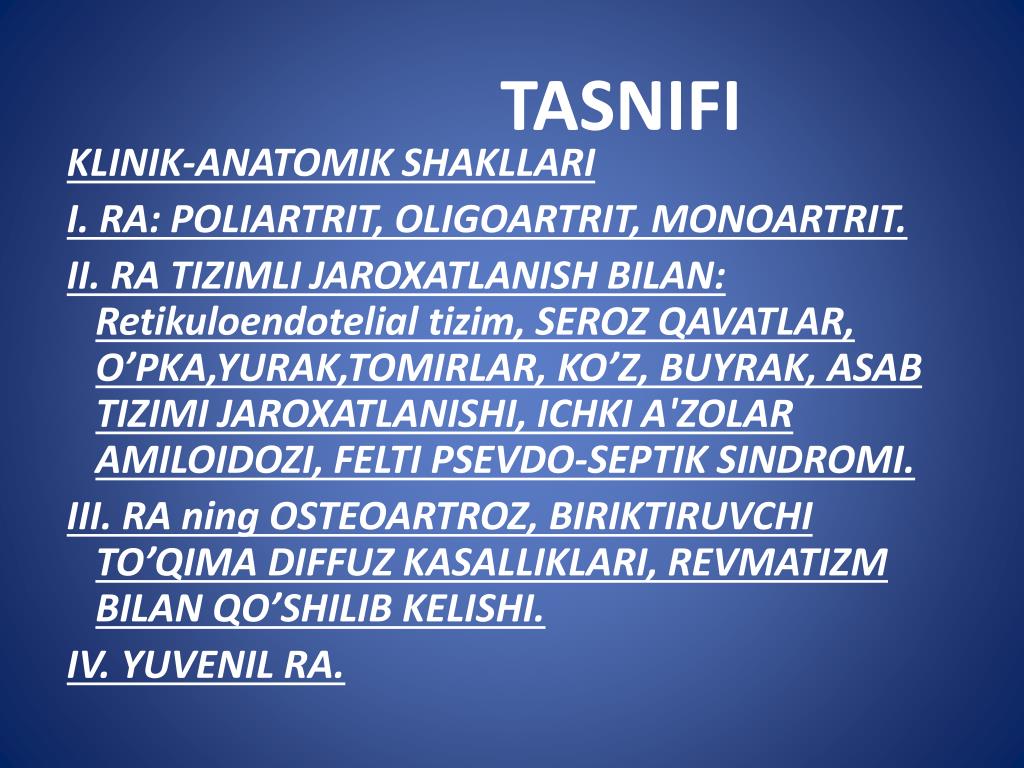 TASNIFI

KLINIK-ANATOMIK SHAKLLARI

I. RA: POLIARTRIT, OLIGOARTRIT, MONOARTRIT.

II. RA TIZIMLI JAROXATLANISH BILAN: Retikuloendotelial tizim, SEROZ QAVATLAR, O’PKA,YURAK,TOMIRLAR, KO’Z, BUYRAK, ASAB TIZIMI JAROXATLANISHI, ICHKI A'ZOLAR AMILOIDOZI, FELTI PSEVDO-SEPTIK SINDROMI.

III. RA ning OSTEOARTROZ, BIRIKTIRUVCHI TO’QIMA DIFFUZ KASALLIKLARI, REVMATIZM BILAN QO’SHILIB KELISHI.

IV. YUVENIL RA.